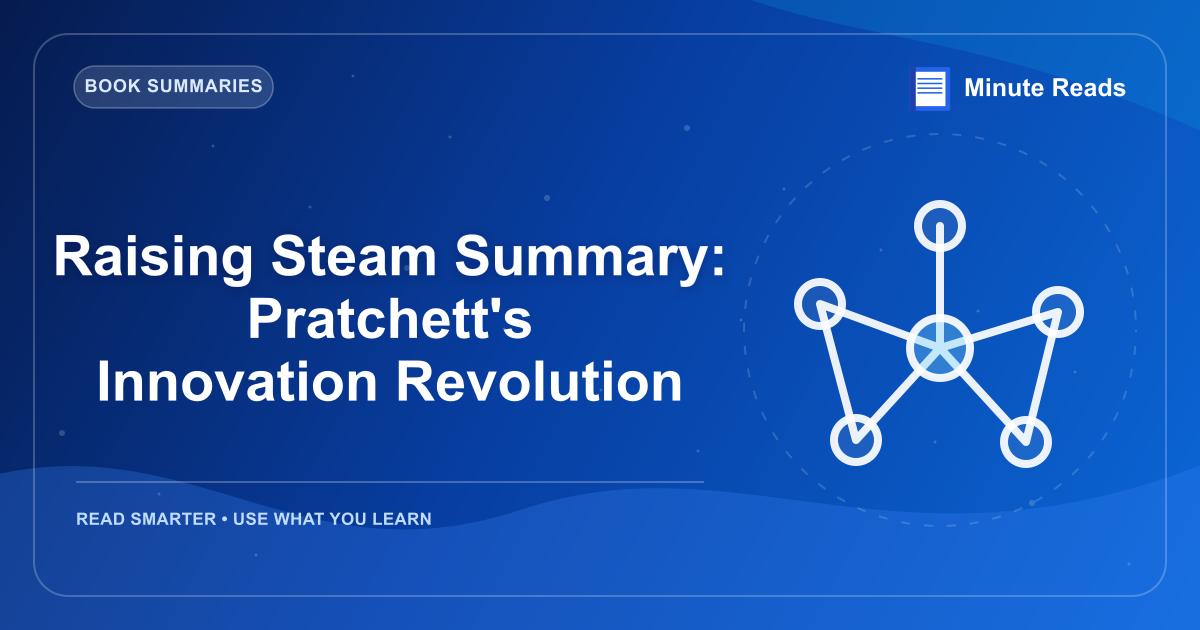 BOOK SUMMARIES

Minute Reads

Raising Steam Summary: Pratchett's Innovation Revolution

READ SMARTER • USE WHAT YOU LEARN